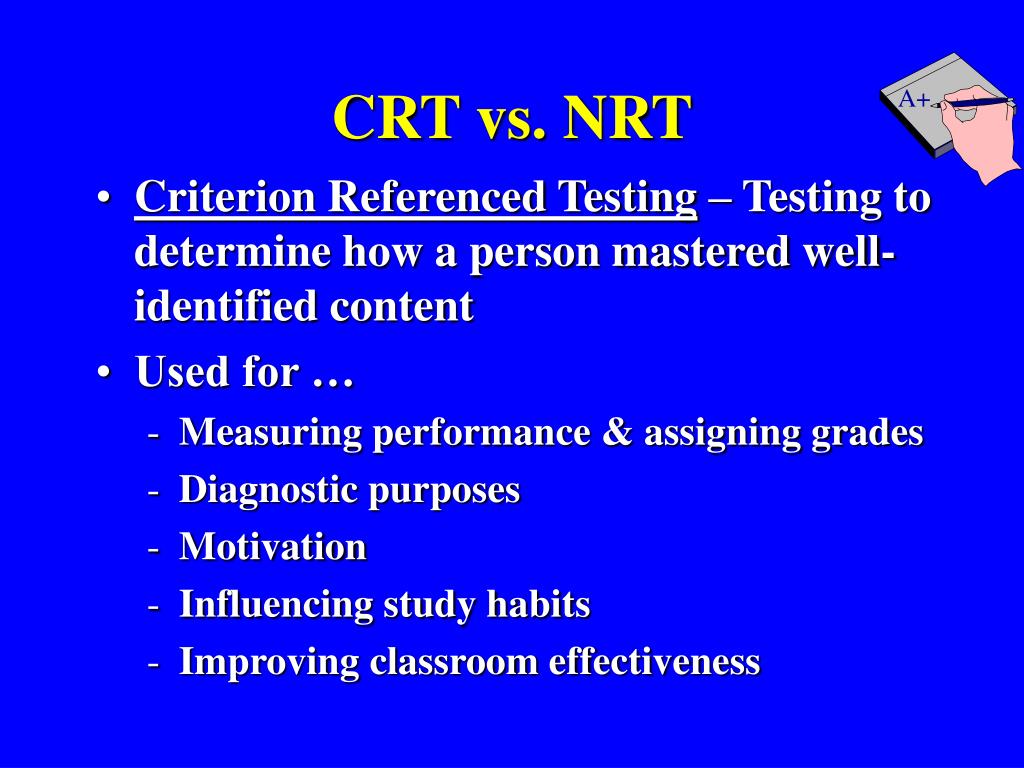 CRT vs. NRT

A+

• Criterion Referenced Testing – Testing to determine how a person mastered well-identified content

• Used for …
- Measuring performance & assigning grades
- Diagnostic purposes
- Motivation
- Influencing study habits
- Improving classroom effectiveness